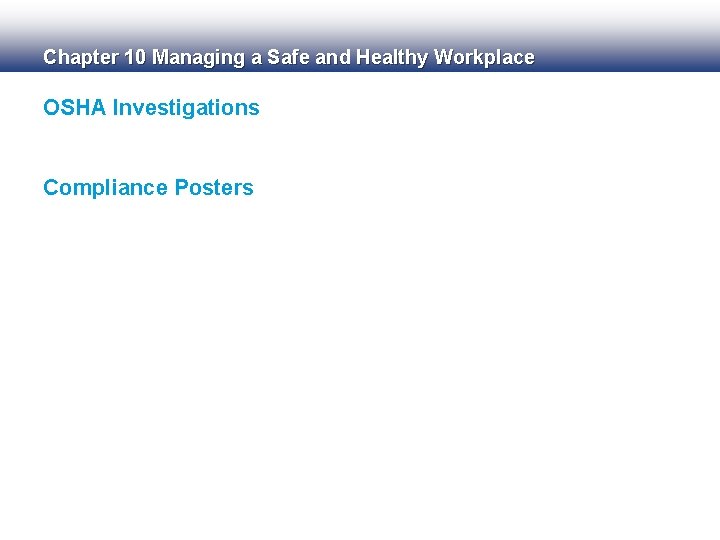 Chapter 10 Managing a Safe and Healthy Workplace

OSHA Investigations

Compliance Posters